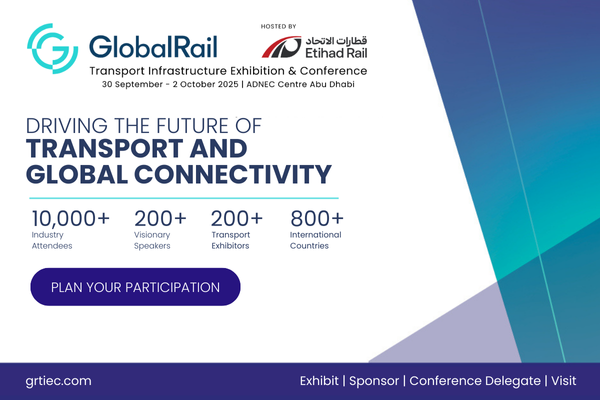 GlobalRail

HOSTED BY
قطارات الاتحاد
Etihad Rail

Transport Infrastructure Exhibition & Conference
30 September - 2 October 2025 | ADNEC Centre Abu Dhabi

DRIVING THE FUTURE OF
TRANSPORT AND GLOBAL CONNECTIVITY

10,000+
Industry Attendees

200+
Visionary Speakers

200+
Transport Exhibitors

800+
International Countries

PLAN YOUR PARTICIPATION

grtiec.com

Exhibit | Sponsor | Conference Delegate | Visit